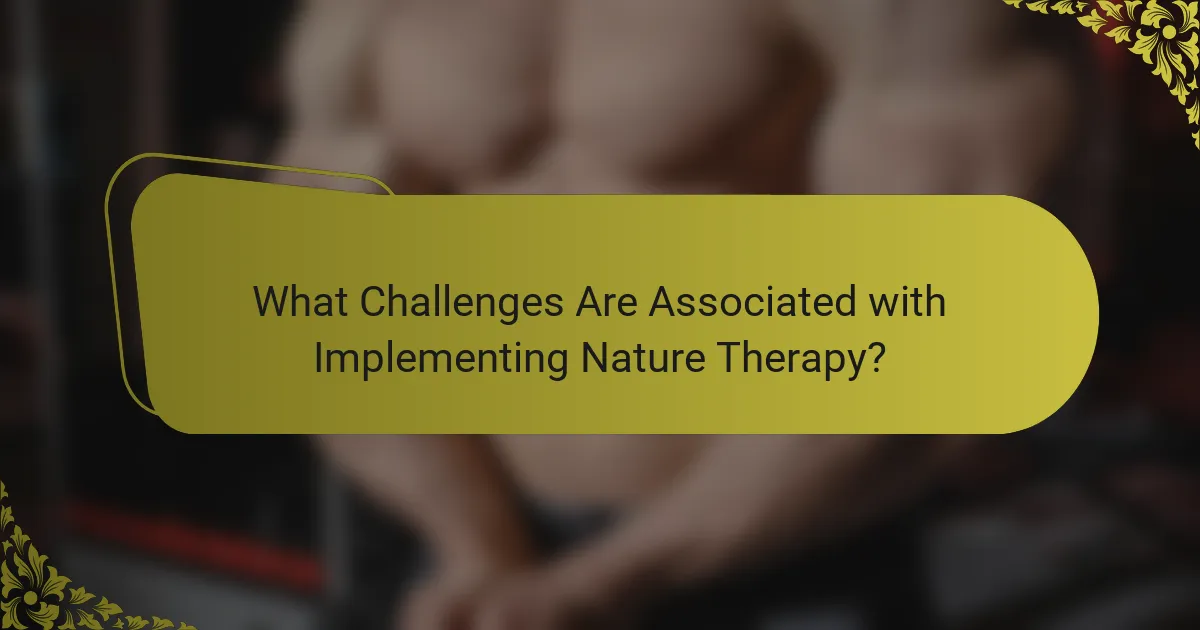 What Challenges Are Associated with Implementing Nature Therapy?